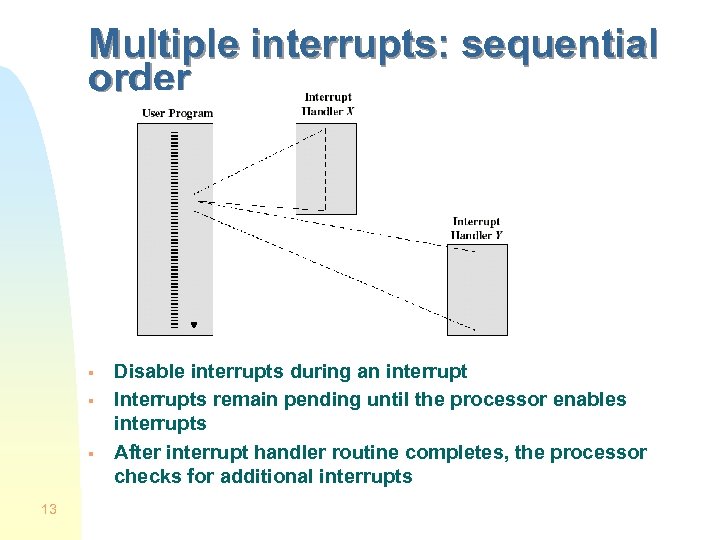 Multiple interrupts: sequential order

User Program

Interrupt Handler X

Interrupt Handler Y

- Disable interrupts during an interrupt
- Interrupts remain pending until the processor enables interrupts
- After interrupt handler routine completes, the processor checks for additional interrupts

13